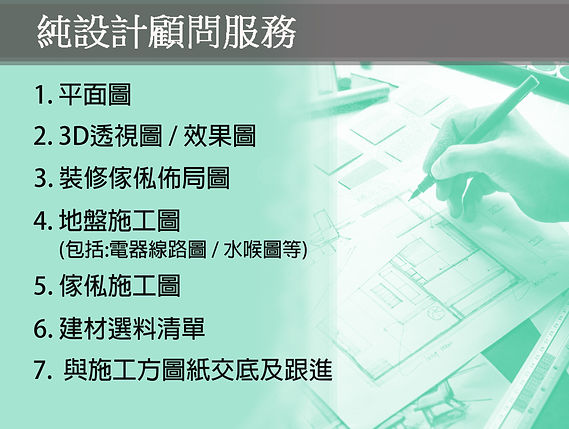 純設計顧問服務

1. 平面圖

2. 3D透視圖 / 效果圖

3. 裝修傢俬佈局圖

4. 地盤施工圖
(包括:電器線路圖 / 水喉圖等)

5. 傢俬施工圖

6. 建材選料清單

7. 與施工方圖紙交底及跟進